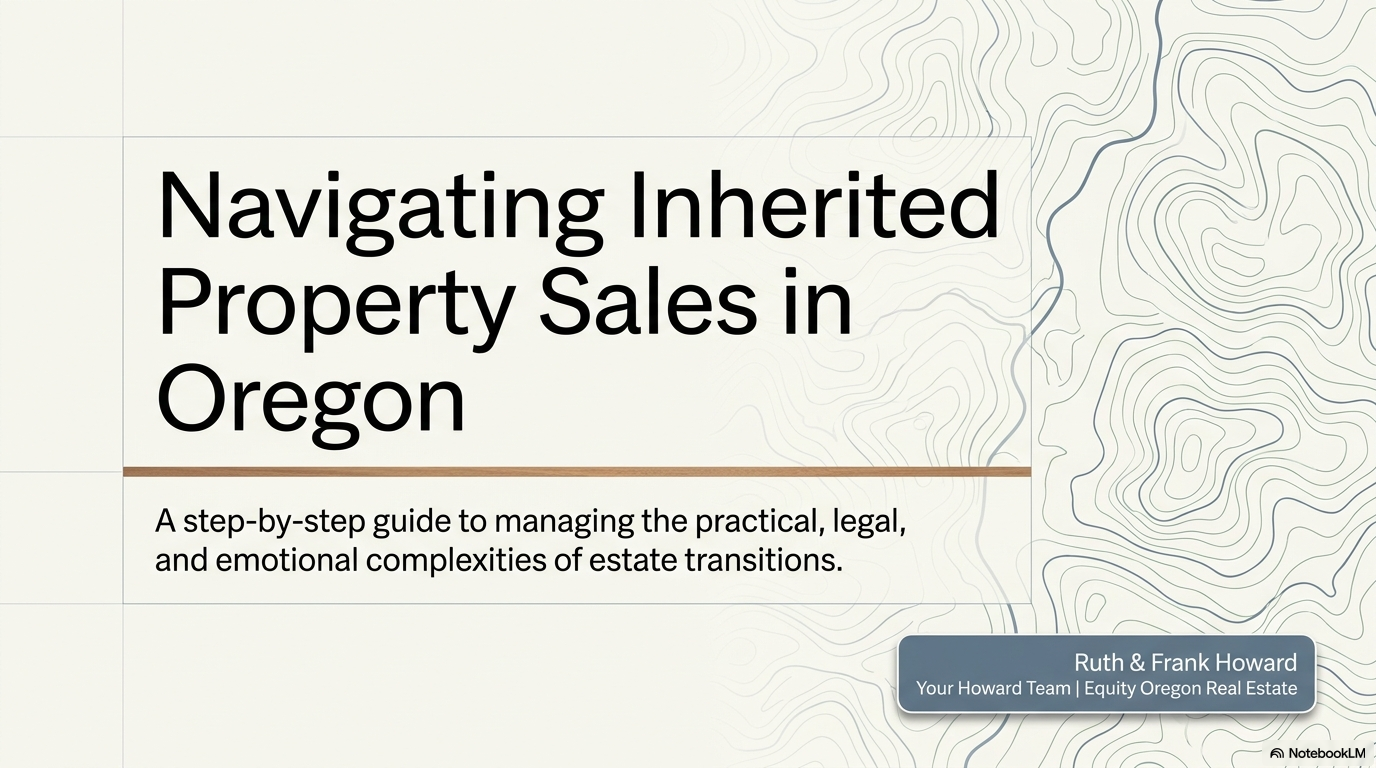 Navigating Inherited Property Sales in Oregon

A step-by-step guide to managing the practical, legal, and emotional complexities of estate transitions.

Ruth & Frank Howard
Your Howard Team | Equity Oregon Real Estate

NotebookLM